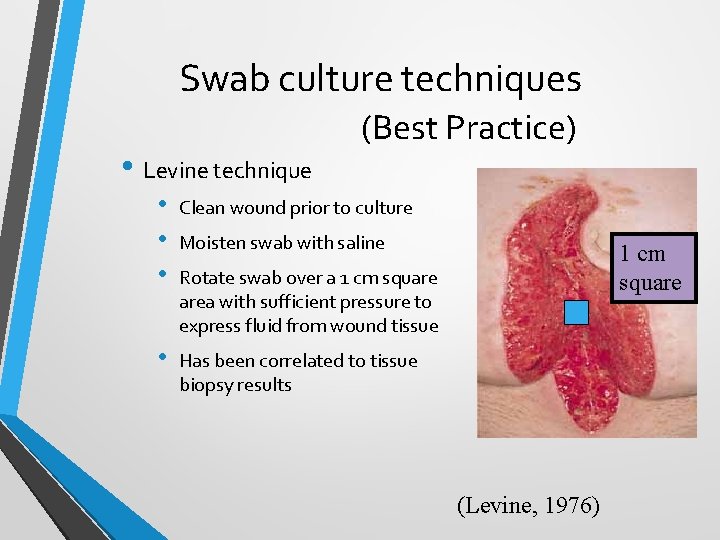 Swab culture techniques
(Best Practice)

• Levine technique
  • Clean wound prior to culture
  • Moisten swab with saline
  • Rotate swab over a 1 cm square area with sufficient pressure to express fluid from wound tissue
  • Has been correlated to tissue biopsy results

1 cm square

(Levine, 1976)